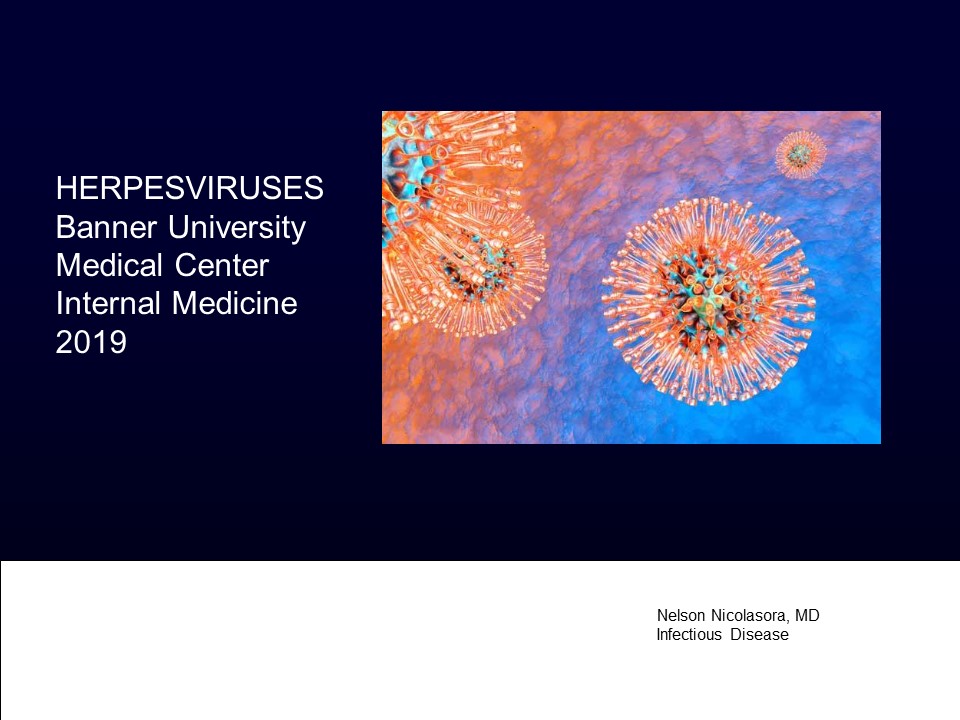 HERPESVIRUSES
Banner University
Medical Center
Internal Medicine
2019

Nelson Nicolasora, MD
Infectious Disease